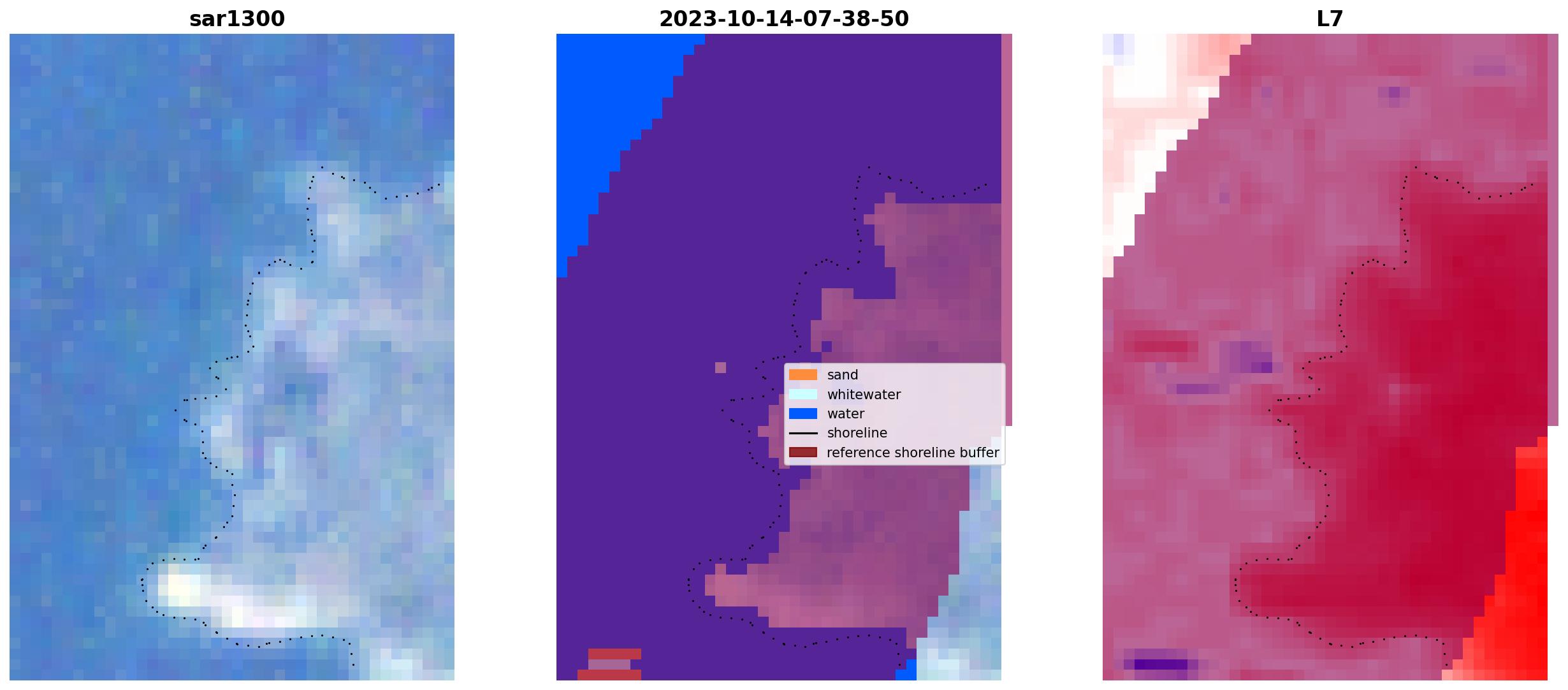 sar1300

2023-10-14-07-38-50

sand
whitewater
water
shoreline
reference shoreline buffer

L7